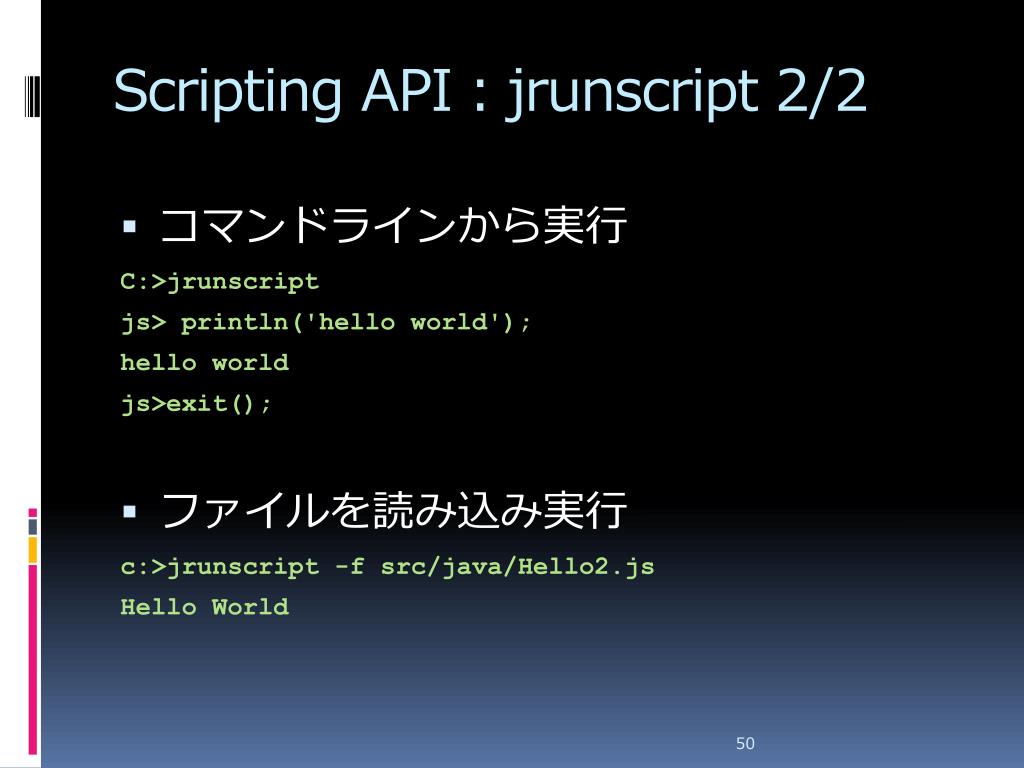 Scripting API : jrunscript 2/2

▪ コマンドラインから実行

C:>jrunscript
js> println('hello world');
hello world
js>exit();

▪ ファイルを読み込み実行

c:>jrunscript -f src/java/Hello2.js
Hello World

50